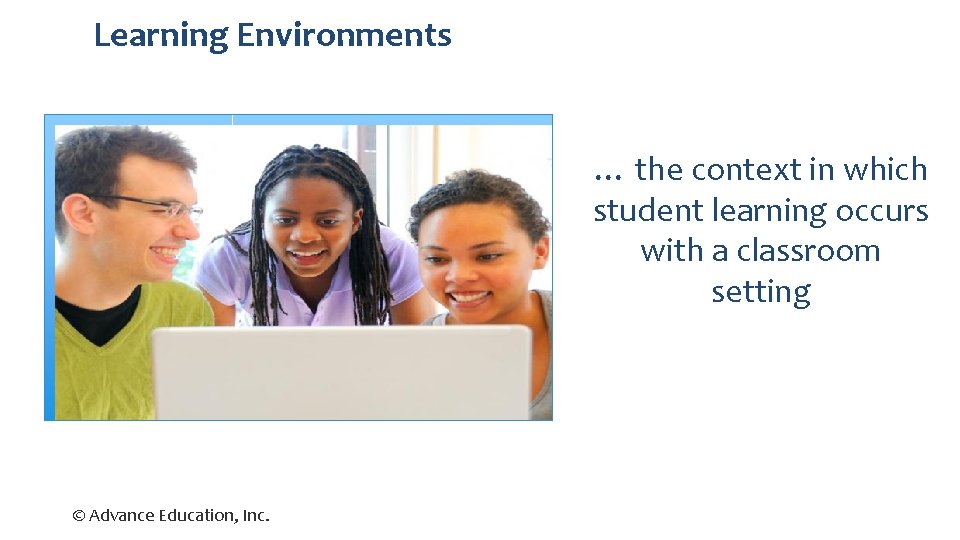 Learning Environments

… the context in which student learning occurs with a classroom setting

© Advance Education, Inc.